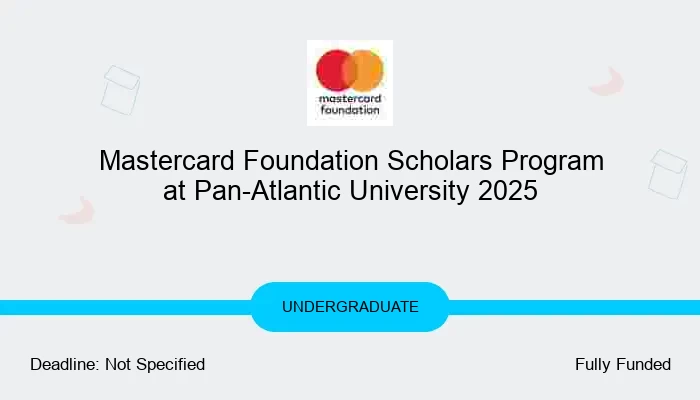 mastercard foundation

Mastercard Foundation Scholars Program at Pan-Atlantic University 2025

UNDERGRADUATE

Deadline: Not Specified

Fully Funded